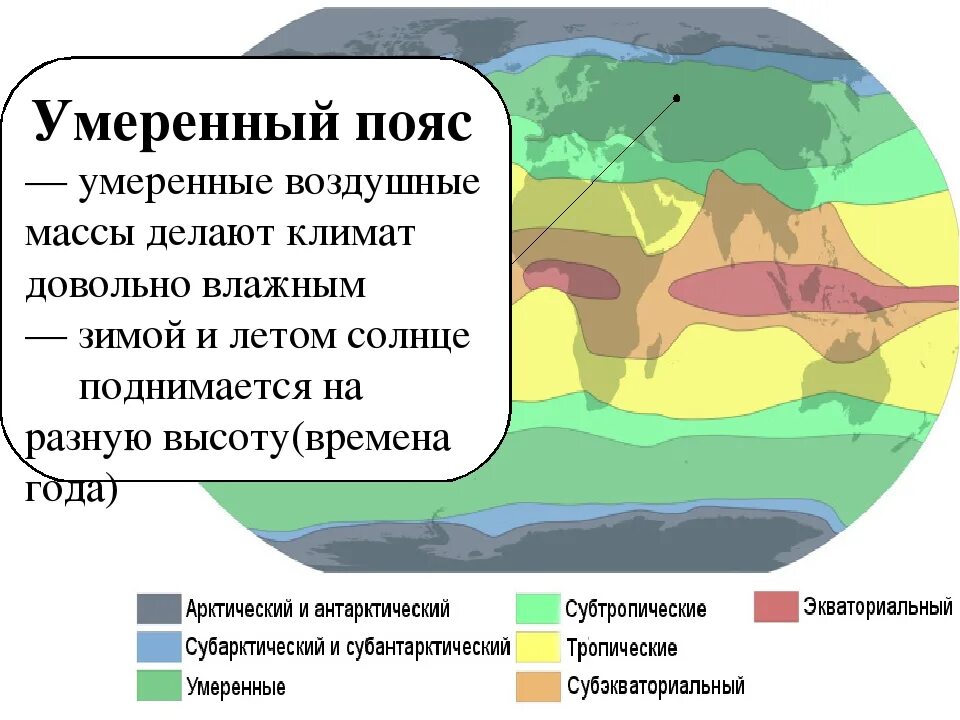 Умеренный пояс

— умеренные воздушные массы делают климат довольно влажным

— зимой и летом солнце поднимается на разную высоту(времена года)

Арктический и антарктический
Субарктический и субантарктический
Умеренные
Субтропические
Тропические
Субэкваториальный
Экваториальный